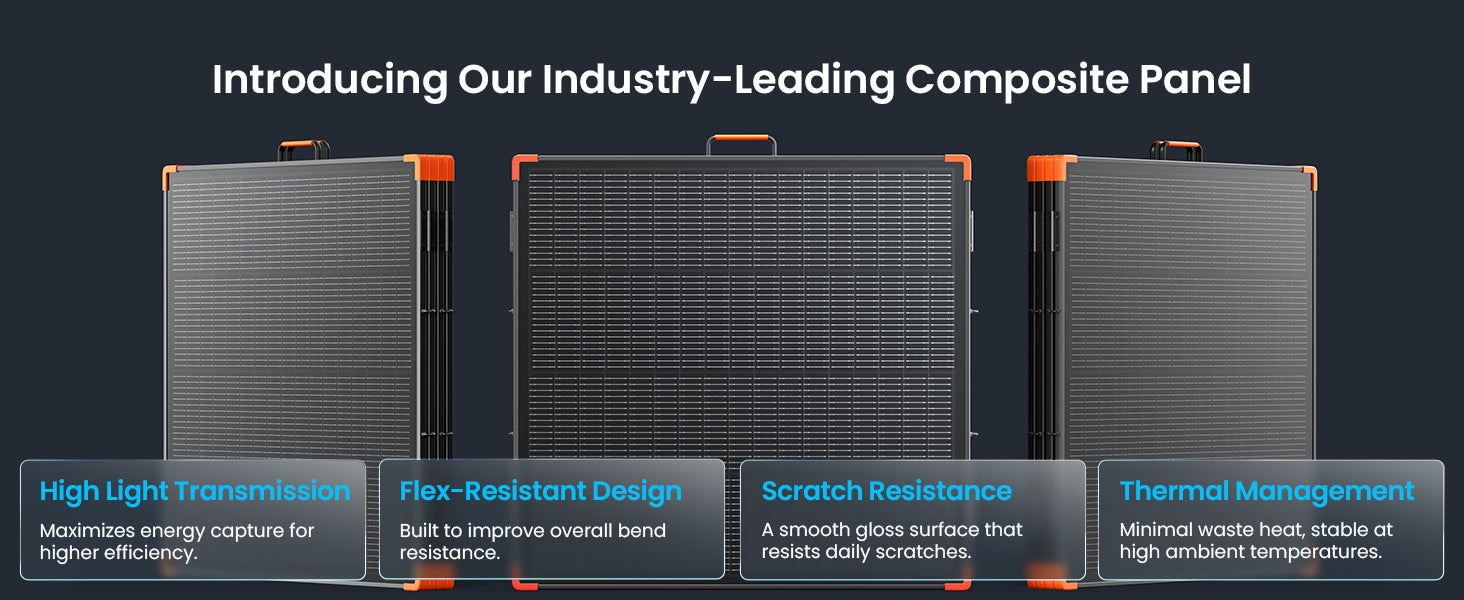 Introducing Our Industry-Leading Composite Panel

High Light Transmission
Maximizes energy capture for higher efficiency.

Flex-Resistant Design
Built to improve overall bend resistance.

Scratch Resistance
A smooth gloss surface that resists daily scratches.

Thermal Management
Minimal waste heat, stable at high ambient temperatures.